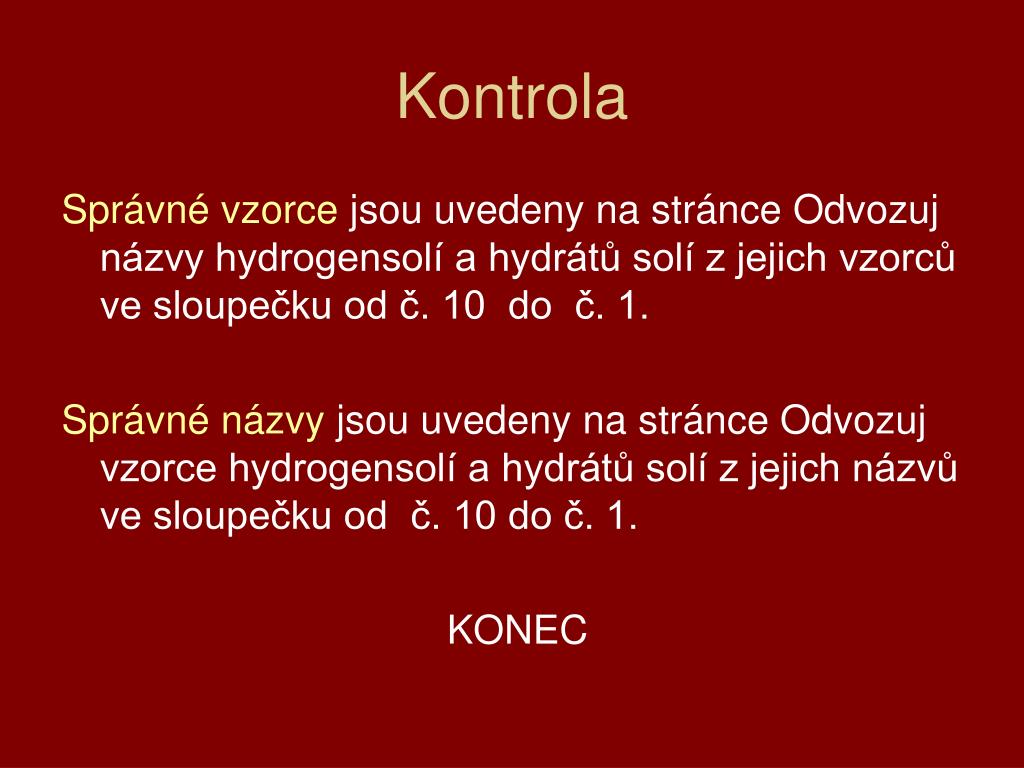 Kontrola

Správné vzorce jsou uvedeny na stránce Odvozuj názvy hydrogensolí a hydrátů solí z jejich vzorců ve sloupečku od č. 10 do č. 1.

Správné názvy jsou uvedeny na stránce Odvozuj vzorce hydrogensolí a hydrátů solí z jejich názvů ve sloupečku od č. 10 do č. 1.

KONEC